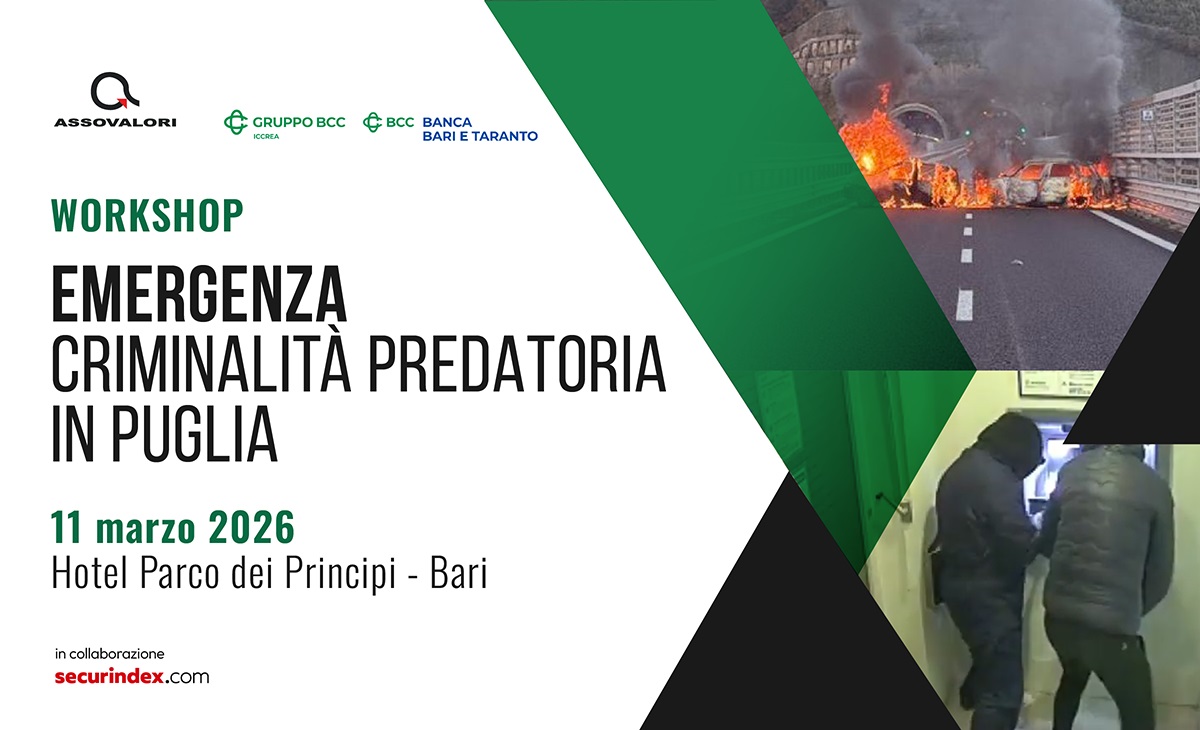 ASSOVALORI

GRUPPO BCC
ICCREA

BCC BANCA BARI E TARANTO

WORKSHOP

EMERGENZA
CRIMINALITÀ PREDATORIA
IN PUGLIA

11 marzo 2026
Hotel Parco dei Principi - Bari

in collaborazione
securindex.com